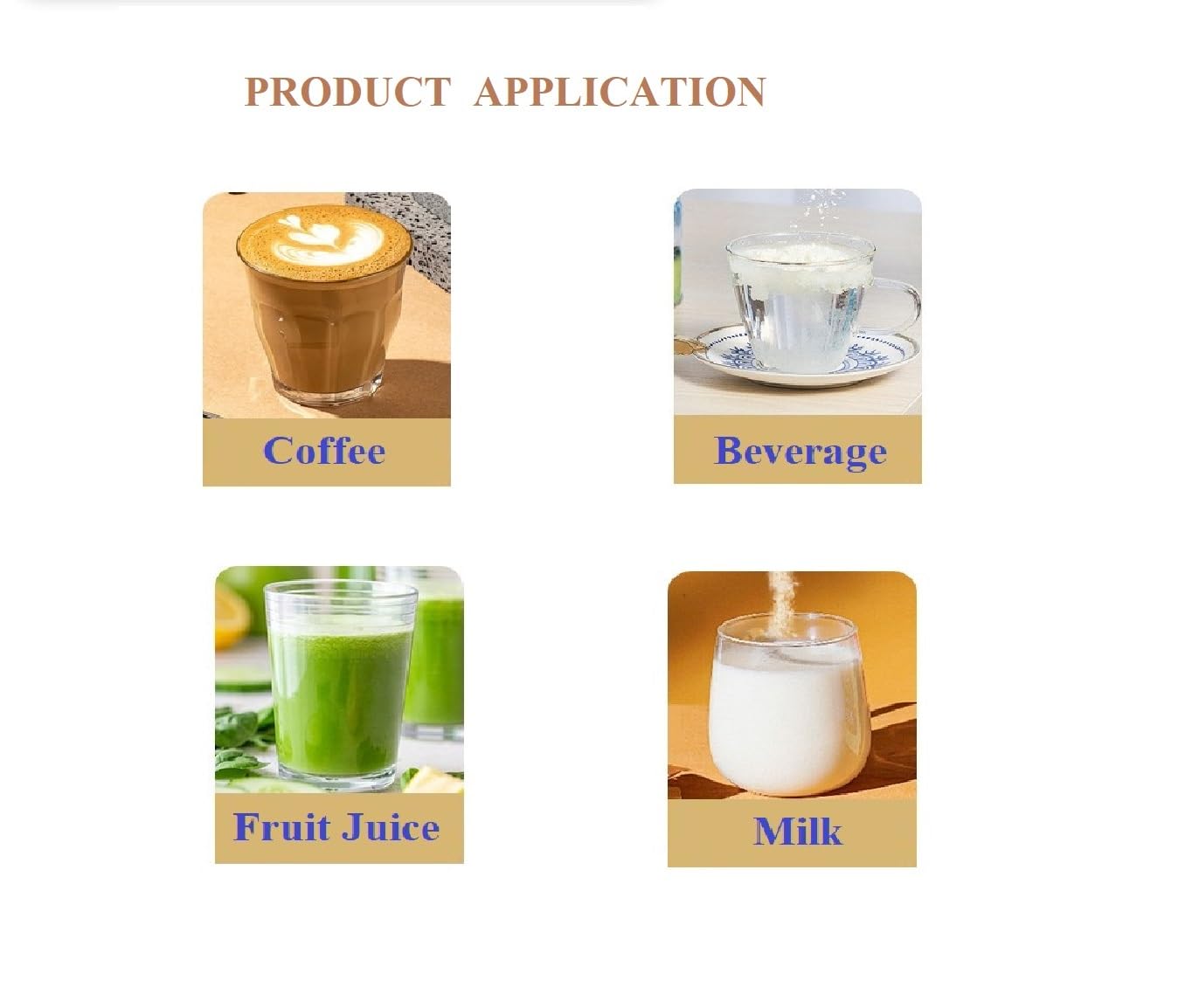 PRODUCT APPLICATION

Coffee

Beverage

Fruit Juice

Milk